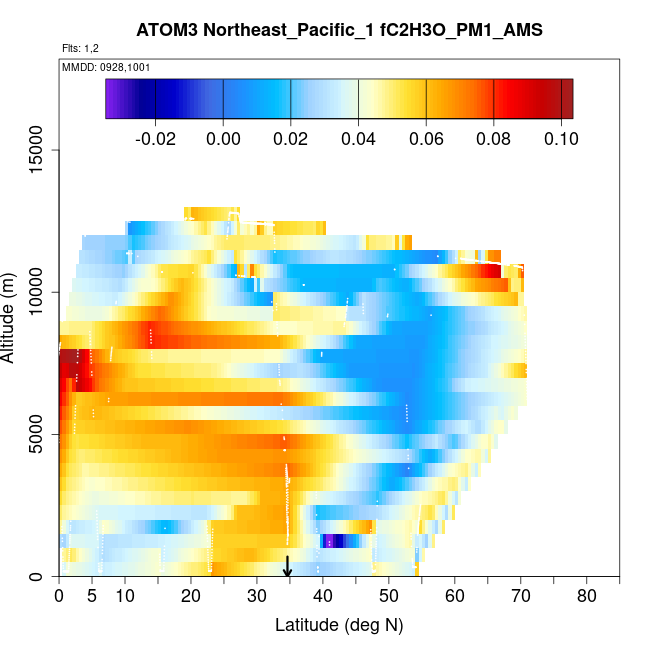 ATOM3 Northeast_Pacific_1 fC2H3O_PM1_AMS

Flts: 1,2

MMDD: 0928,1001

-0.02 0.00 0.02 0.04 0.06 0.08 0.10

Altitude (m)

15000

10000

5000

0

0 5 10 20 30 40 50 60 70 80

Latitude (deg N)